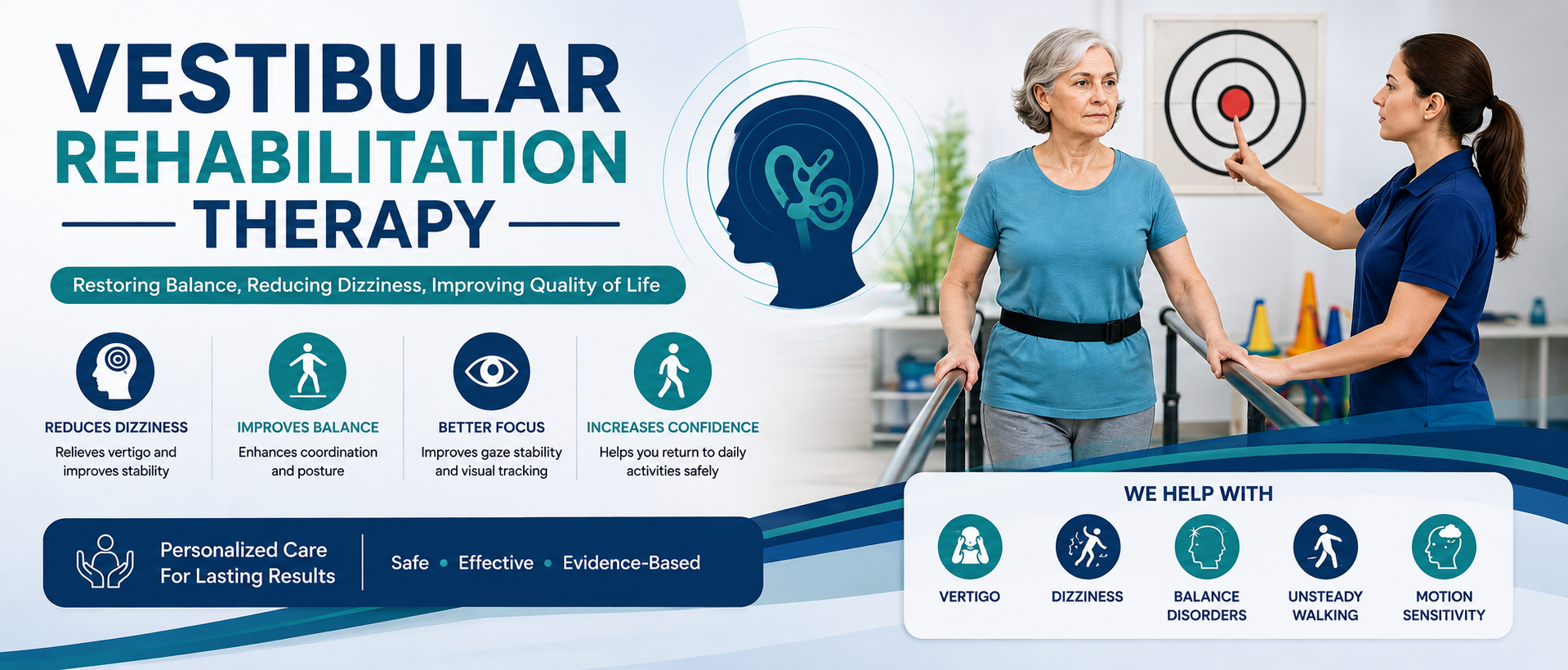 VESTIBULAR
REHABILITATION
THERAPY

Restoring Balance, Reducing Dizziness, Improving Quality of Life

REDUCES DIZZINESS
Relieves vertigo and improves stability

IMPROVES BALANCE
Enhances coordination and posture

BETTER FOCUS
Improves gaze stability and visual tracking

INCREASES CONFIDENCE
Helps you return to daily activities safely

Personalized Care For Lasting Results

Safe • Effective • Evidence-Based

WE HELP WITH

VERTIGO

DIZZINESS

BALANCE DISORDERS

UNSTEADY WALKING

MOTION SENSITIVITY